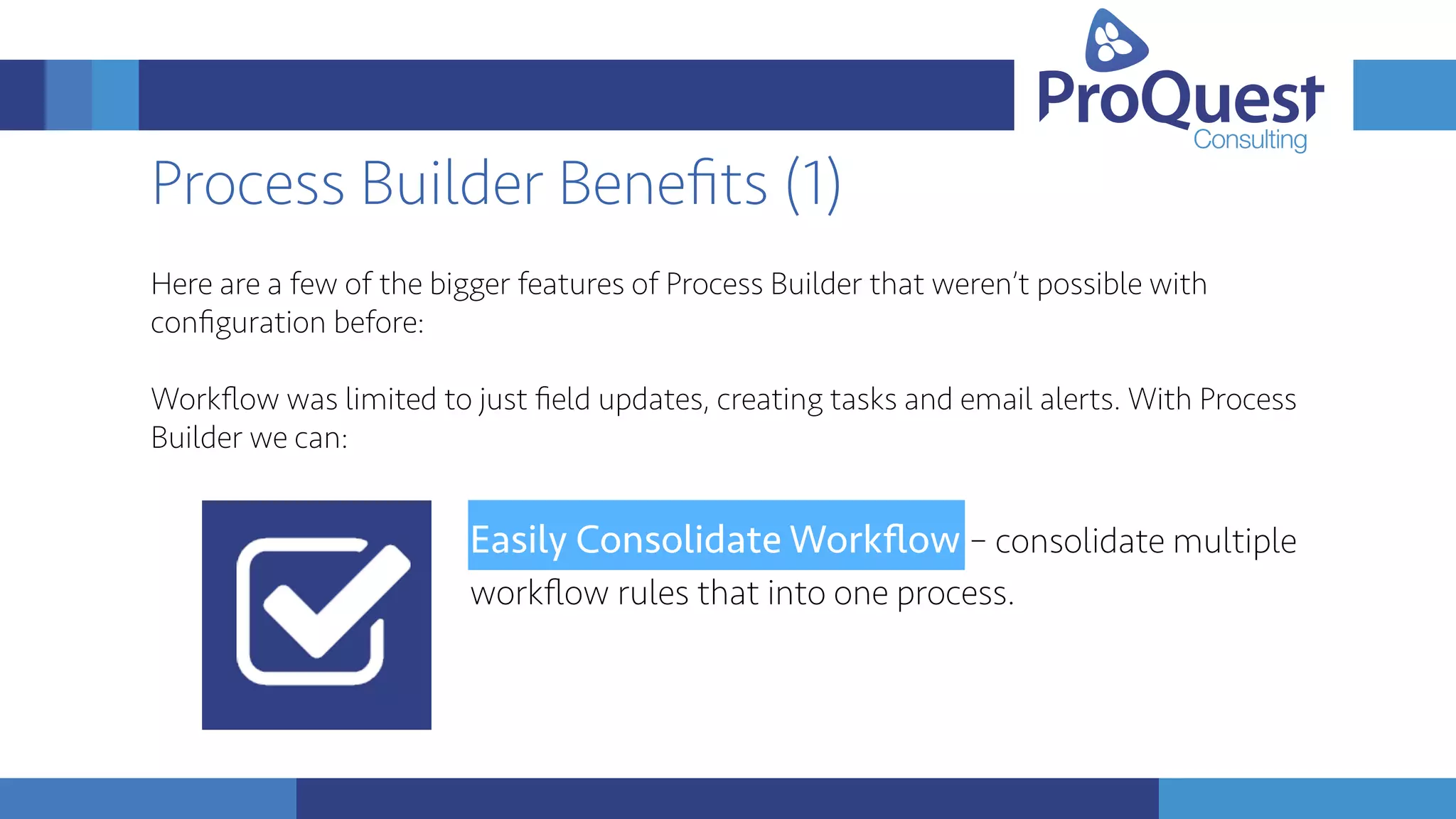 ProQuest Consulting

Process Builder Benefits (1)

Here are a few of the bigger features of Process Builder that weren't possible with configuration before:

Workflow was limited to just field updates, creating tasks and email alerts. With Process Builder we can:

Easily Consolidate Workflow – consolidate multiple workflow rules that into one process.